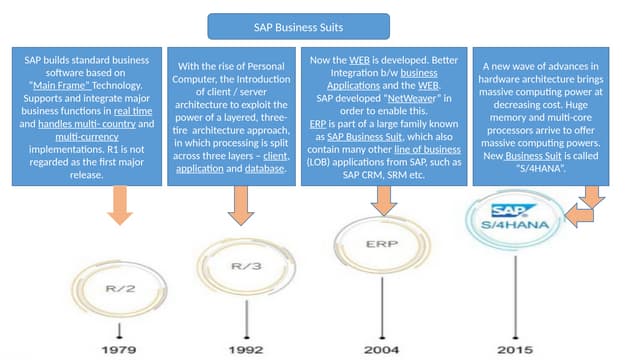 SAP Business Suits

SAP builds standard business software based on "Main Frame" Technology. Supports and integrate major business functions in real time and handles multi- country and multi-currency implementations. R1 is not regarded as the first major release.

With the rise of Personal Computer, the Introduction of client / server architecture to exploit the power of a layered, three-tire architecture approach, in which processing is split across three layers – client, application and database.

Now the WEB is developed. Better Integration b/w business Applications and the WEB. SAP developed "NetWeaver" in order to enable this. ERP is part of a large family known as SAP Business Suit, which also contain many other line of business (LOB) applications from SAP, such as SAP CRM, SRM etc.

A new wave of advances in hardware architecture brings massive computing power at decreasing cost. Huge memory and multi-core processors arrive to offer massive computing powers. New Business Suit is called "S/4HANA".

R/2

R/3

ERP

SAP S/4HANA

1979

1992

2004

2015